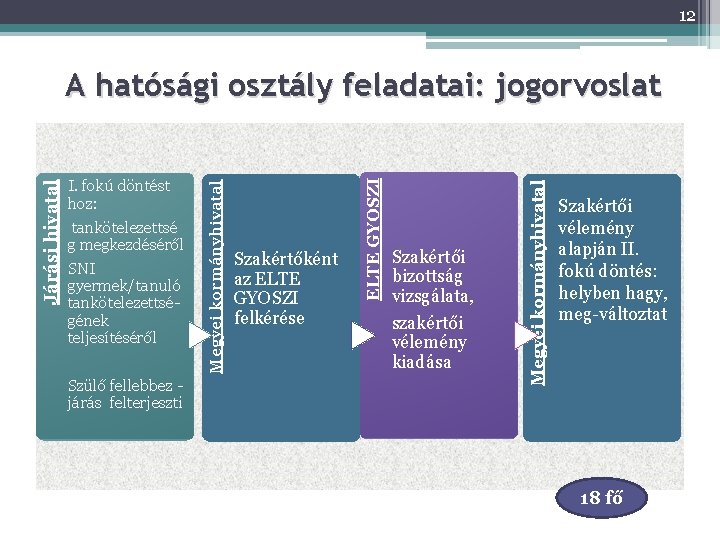 12

A hatósági osztály feladatai: jogorvoslat

Járási hivatal

I. fokú döntést hoz:

tankötelezettség megkezdéséről

SNI gyermek/tanuló tankötelezettségének teljesítéséről

Szülő fellebbez - járás felterjeszti

Megyei kormányhivatal

Szakértőként az ELTE GYOSZI felkérése

ELTE GYOSZI

Szakértői bizottság vizsgálata,

szakértői vélemény kiadása

Megyei kormányhivatal

Szakértői vélemény alapján II. fokú döntés: helyben hagy, meg-változtat

18 fő